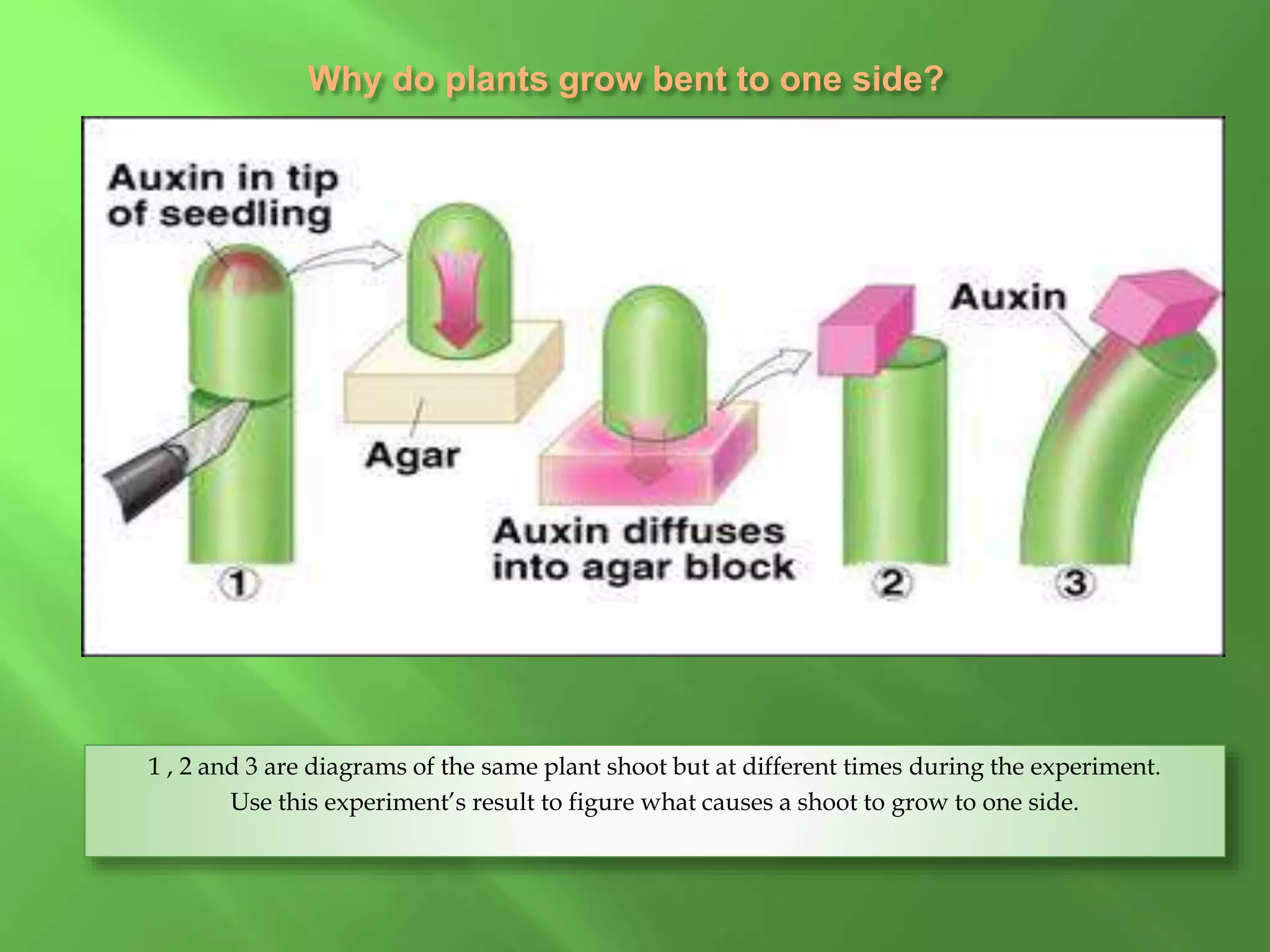 Why do plants grow bent to one side?

Auxin in tip of seedling

Agar

Auxin diffuses into agar block

Auxin

1

2

3

1 , 2 and 3 are diagrams of the same plant shoot but at different times during the experiment. Use this experiment's result to figure what causes a shoot to grow to one side.